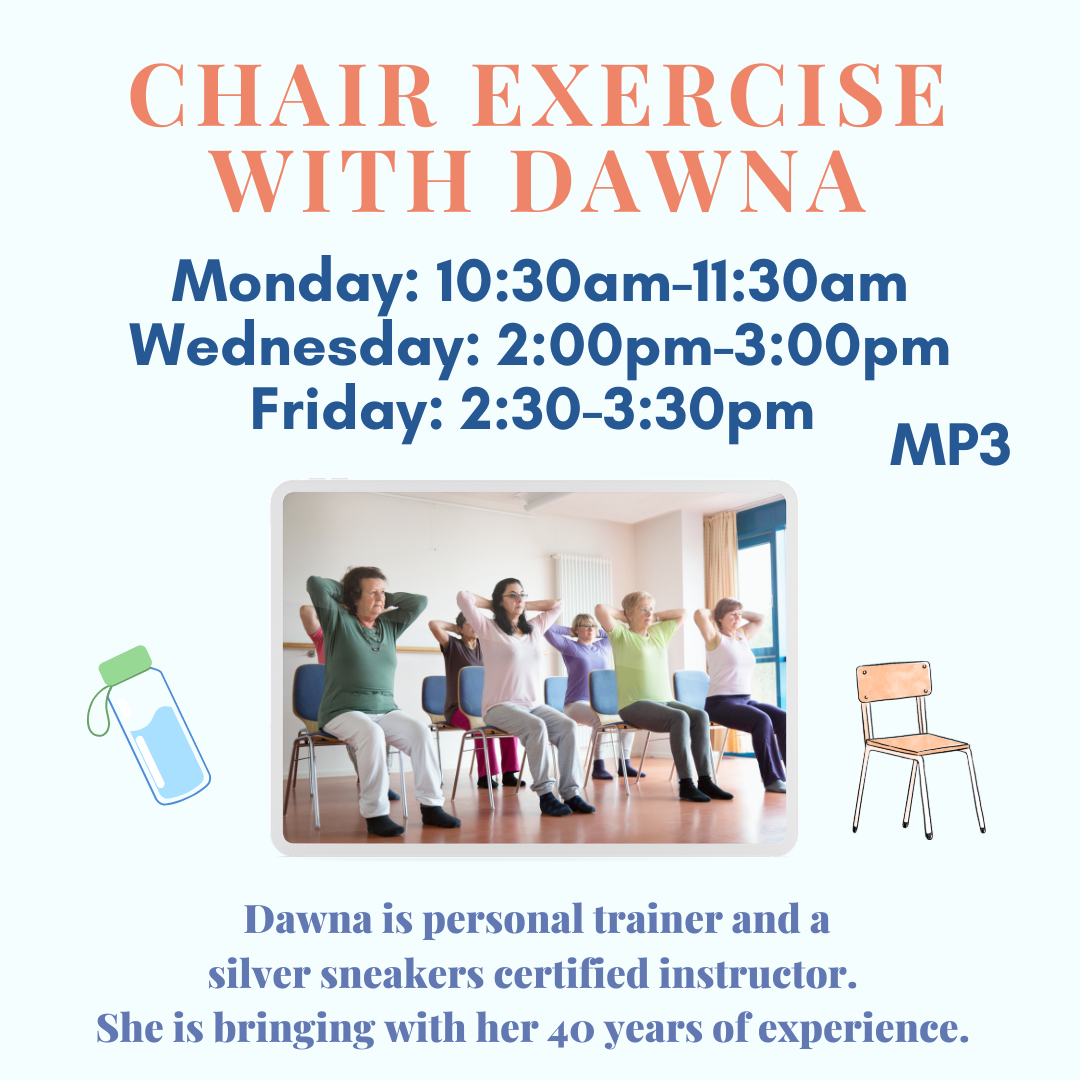 CHAIR EXERCISE WITH DAWNA

Monday: 10:30am-11:30am
Wednesday: 2:00pm-3:00pm
Friday: 2:30-3:30pm

MP3

Dawna is personal trainer and a silver sneakers certified instructor. She is bringing with her 40 years of experience.